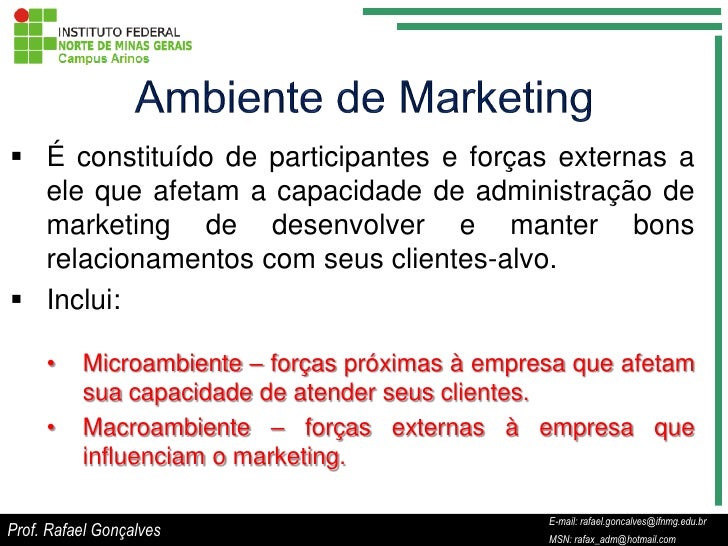 INSTITUTO FEDERAL
NORTE DE MINAS GERAIS
Campus Arinos

Ambiente de Marketing

▪ É constituído de participantes e forças externas a ele que afetam a capacidade de administração de marketing de desenvolver e manter bons relacionamentos com seus clientes-alvo.

▪ Inclui:

• Microambiente – forças próximas à empresa que afetam sua capacidade de atender seus clientes.

• Macroambiente – forças externas à empresa que influenciam o marketing.

Prof. Rafael Gonçalves

E-mail: rafael.goncalves@ifnmg.edu.br
MSN: rafax_adm@hotmail.com